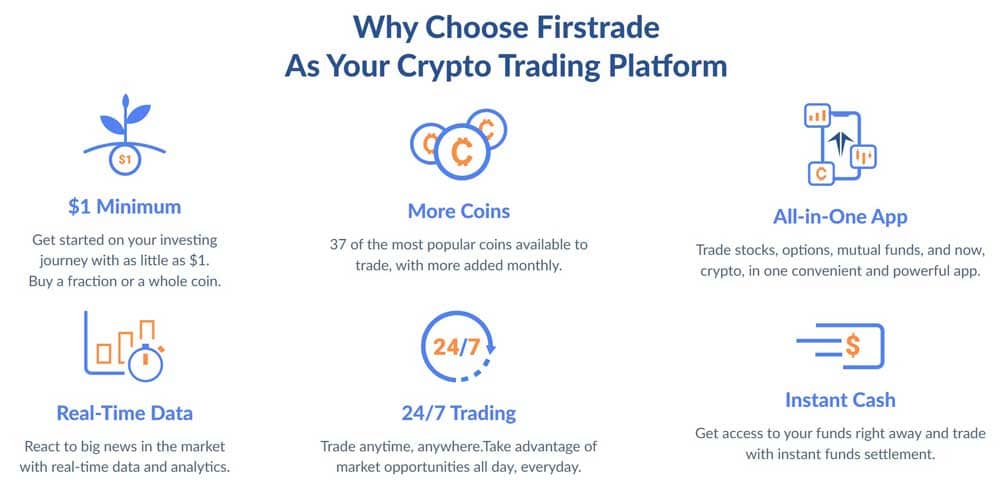 Why Choose Firstrade
As Your Crypto Trading Platform

$1

$1 Minimum

Get started on your investing journey with as little as $1. Buy a fraction or a whole coin.

More Coins

37 of the most popular coins available to trade, with more added monthly.

All-in-One App

Trade stocks, options, mutual funds, and now, crypto, in one convenient and powerful app.

Real-Time Data

React to big news in the market with real-time data and analytics.

24/7

24/7 Trading

Trade anytime, anywhere.Take advantage of market opportunities all day, everyday.

$

Instant Cash

Get access to your funds right away and trade with instant funds settlement.